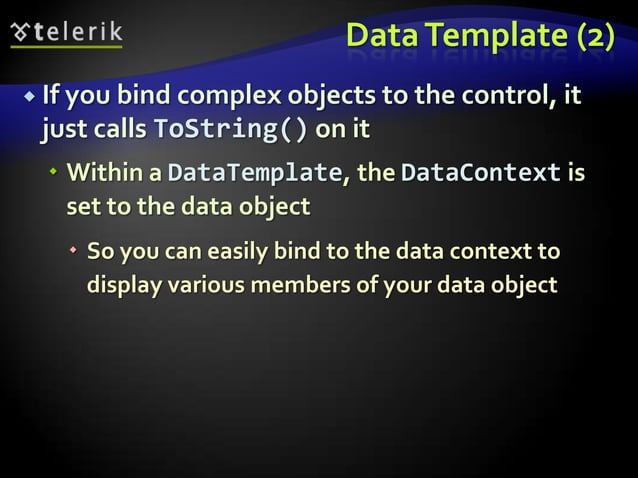 telerik

Data Template (2)

If you bind complex objects to the control, it just calls ToString() on it

Within a DataTemplate, the DataContext is set to the data object

So you can easily bind to the data context to display various members of your data object